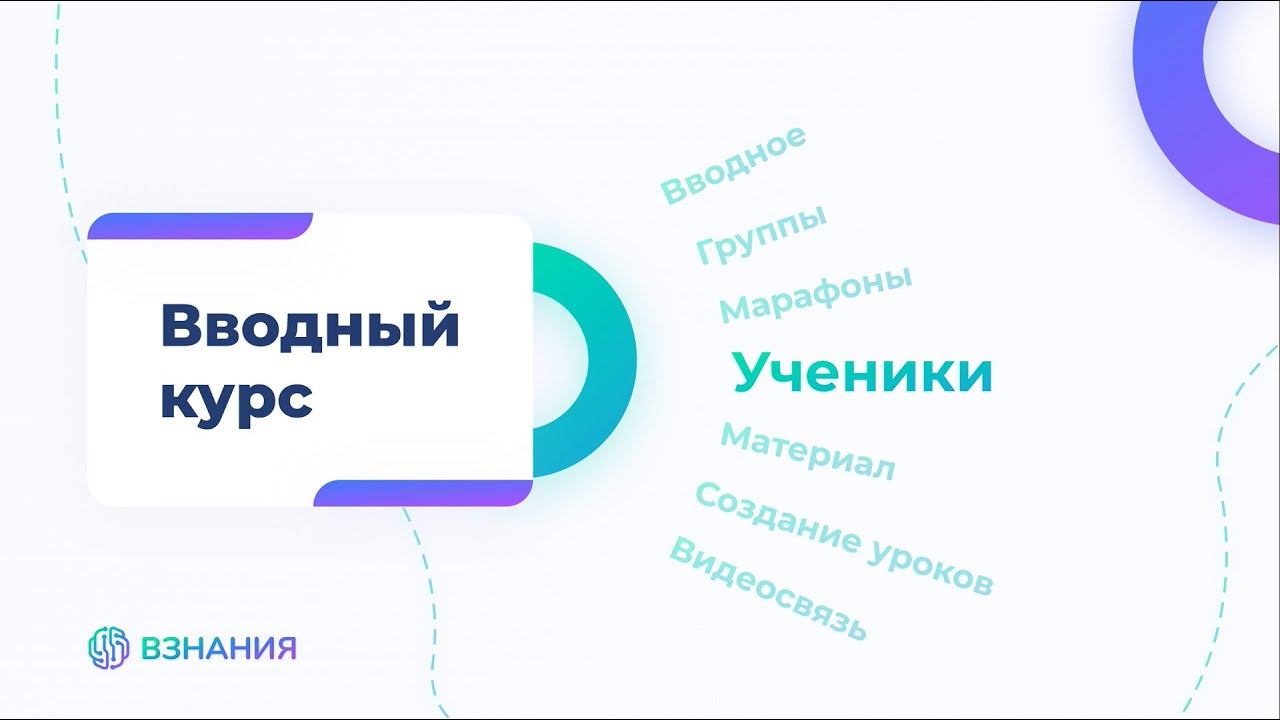 Вводный курс

Вводное
Группы
Марафоны
Ученики
Материал
Создание уроков
Видеосвязь

ВЗНАНИЯ